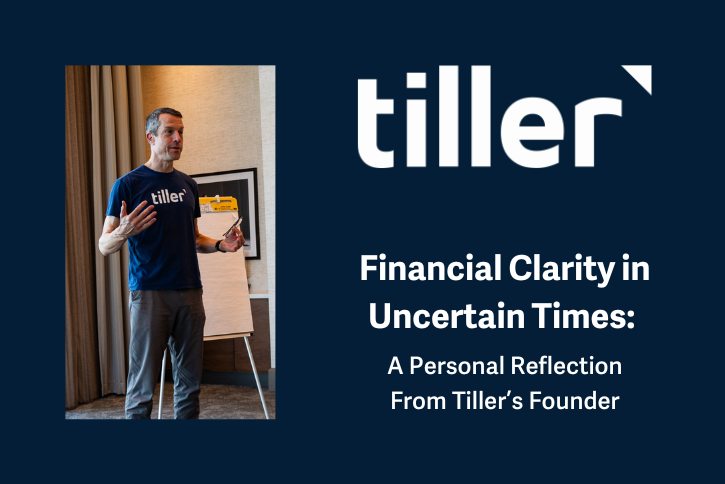 tiller

tiller

Financial Clarity in Uncertain Times:

A Personal Reflection From Tiller's Founder